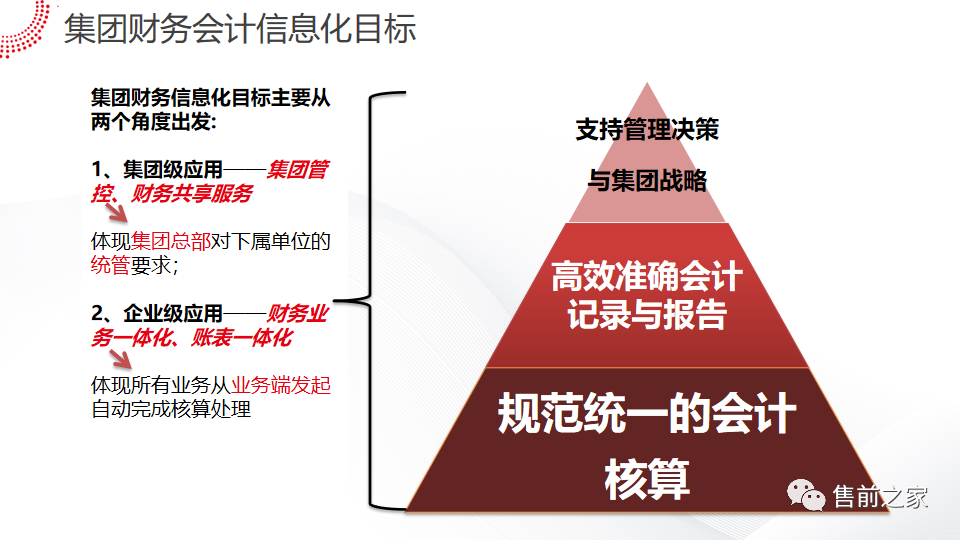 集团财务会计信息化目标

集团财务信息化目标主要从两个角度出发:

1、集团级应用——集团管控、财务共享服务

体现集团总部对下属单位的统管要求;

2、企业级应用——财务业务一体化、账表一体化

体现所有业务从业务端发起自动完成核算处理

支持管理决策

与集团战略

高效准确会计记录与报告

规范统一的会计核算

售前之家